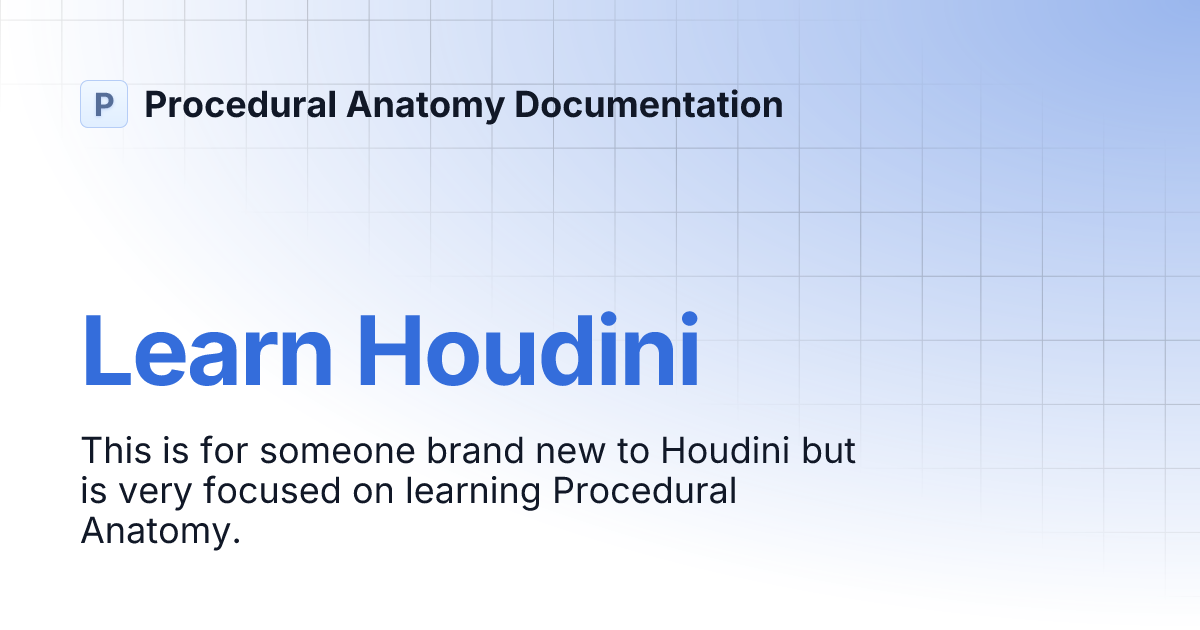 P Procedural Anatomy Documentation

Learn Houdini

This is for someone brand new to Houdini but is very focused on learning Procedural Anatomy.